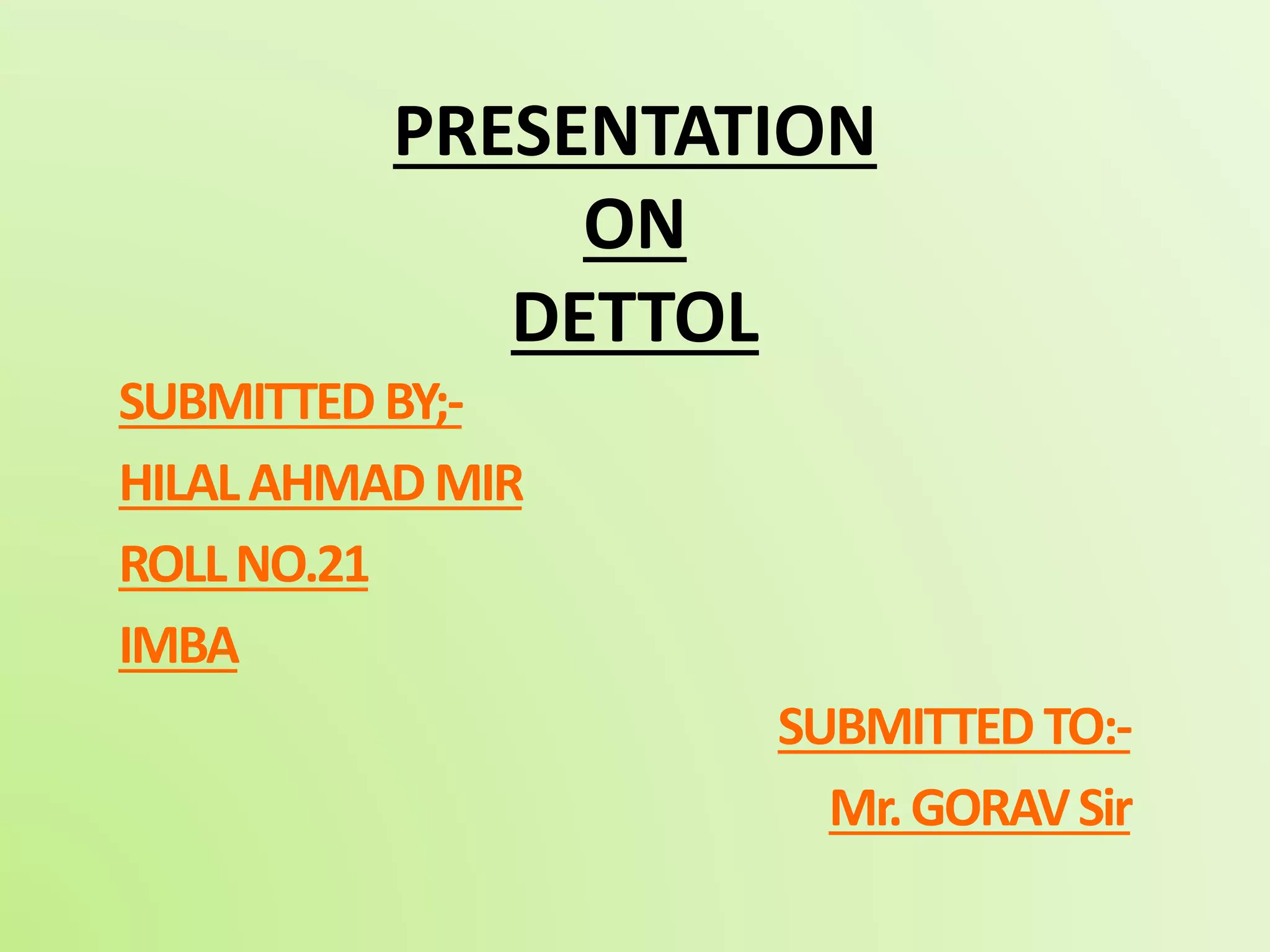 PRESENTATION
ON
DETTOL

SUBMITTED BY;-
HILAL AHMAD MIR
ROLL NO.21
IMBA

SUBMITTED TO:-
Mr. GORAV Sir